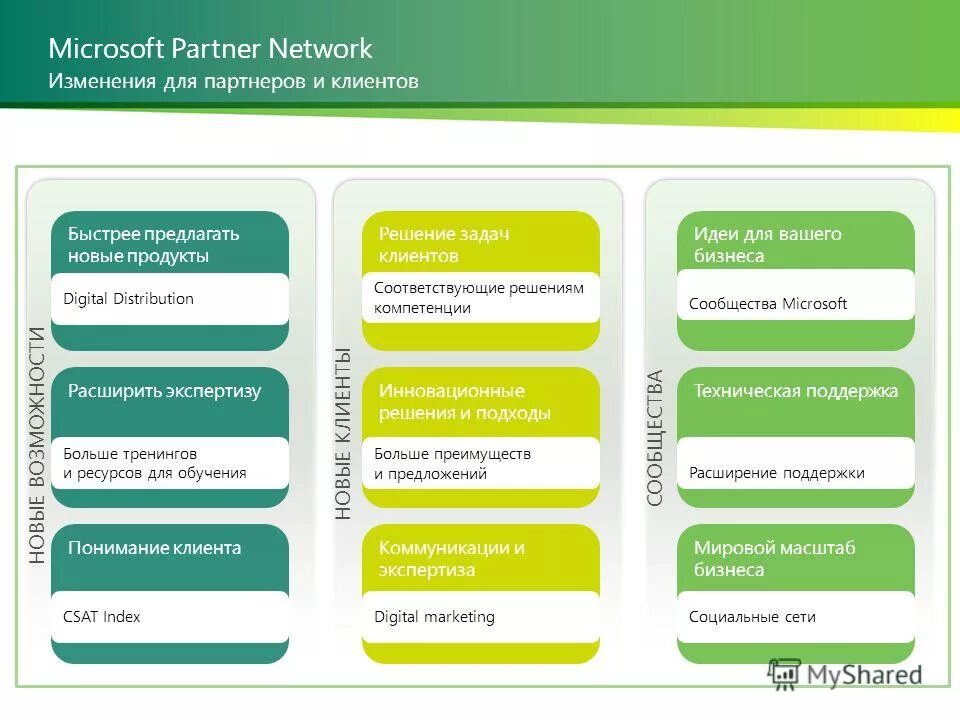 Microsoft Partner Network
Изменения для партнеров и клиентов

НОВЫЕ ВОЗМОЖНОСТИ

Быстрее предлагать новые продукты

Digital Distribution

Расширить экспертизу

Больше тренингов и ресурсов для обучения

Понимание клиента

CSAT Index

НОВЫЕ КЛИЕНТЫ

Решение задач клиентов

Соответствующие решениям компетенции

Инновационные решения и подходы

Больше преимуществ и предложений

Коммуникации и экспертиза

Digital marketing

СООБЩЕСТВА

Идеи для вашего бизнеса

Сообщества Microsoft

Техническая поддержка

Расширение поддержки

Мировой масштаб бизнеса

Социальные сети

MyShared